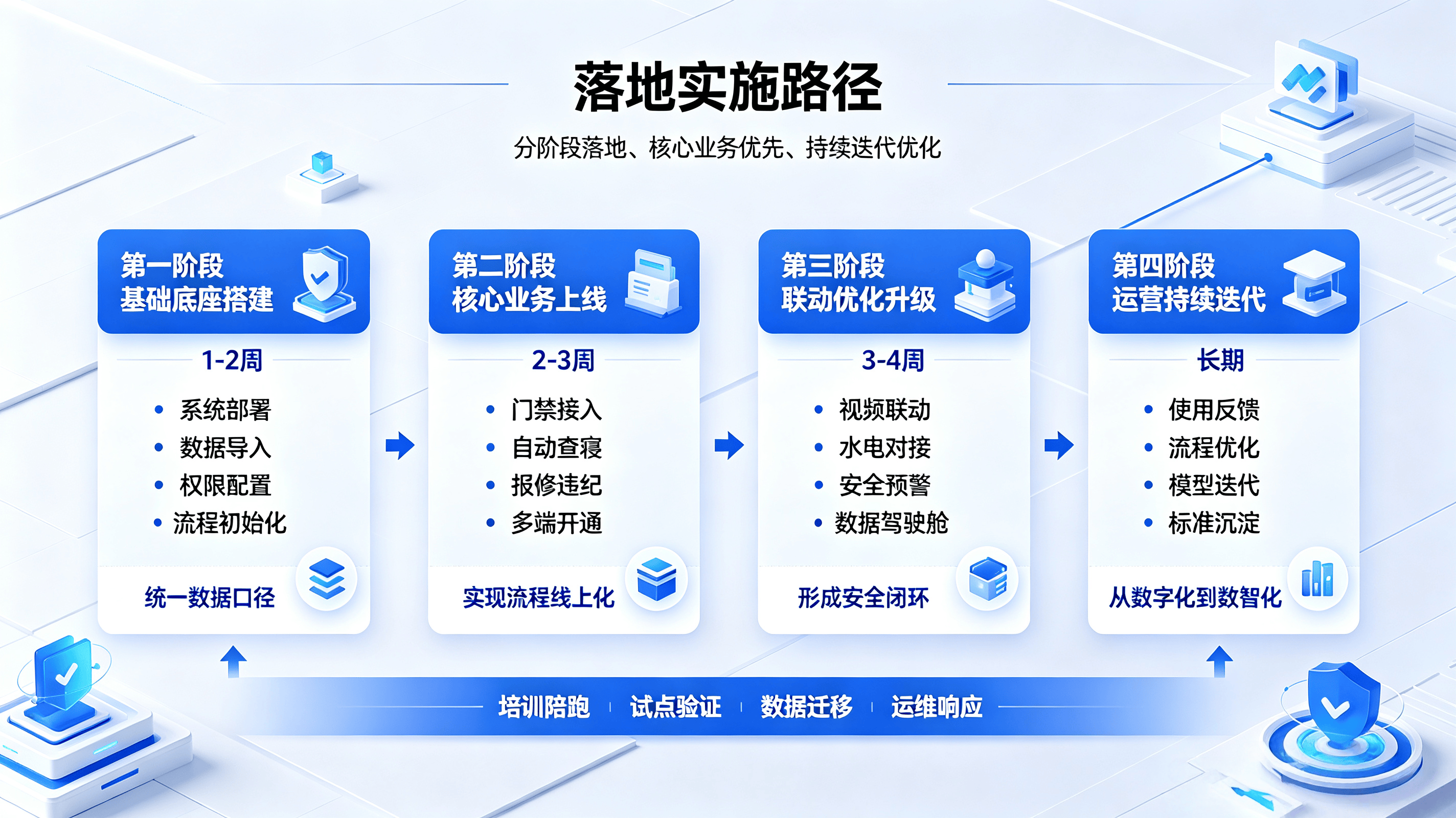 落地实施路径

分阶段落地、核心业务优先、持续迭代优化

第一阶段
基础底座搭建

1-2周

- 系统部署
- 数据导入
- 权限配置
- 流程初始化

统一数据口径

第二阶段
核心业务上线

2-3周

- 门禁接入
- 自动查寝
- 报修违纪
- 多端开通

实现流程线上化

第三阶段
联动优化升级

3-4周

- 视频联动
- 水电对接
- 安全预警
- 数据驾驶舱

形成安全闭环

第四阶段
运营持续迭代

长期

- 使用反馈
- 流程优化
- 模型迭代
- 标准沉淀

从数字化到数智化

培训陪跑 | 试点验证 | 数据迁移 | 运维响应